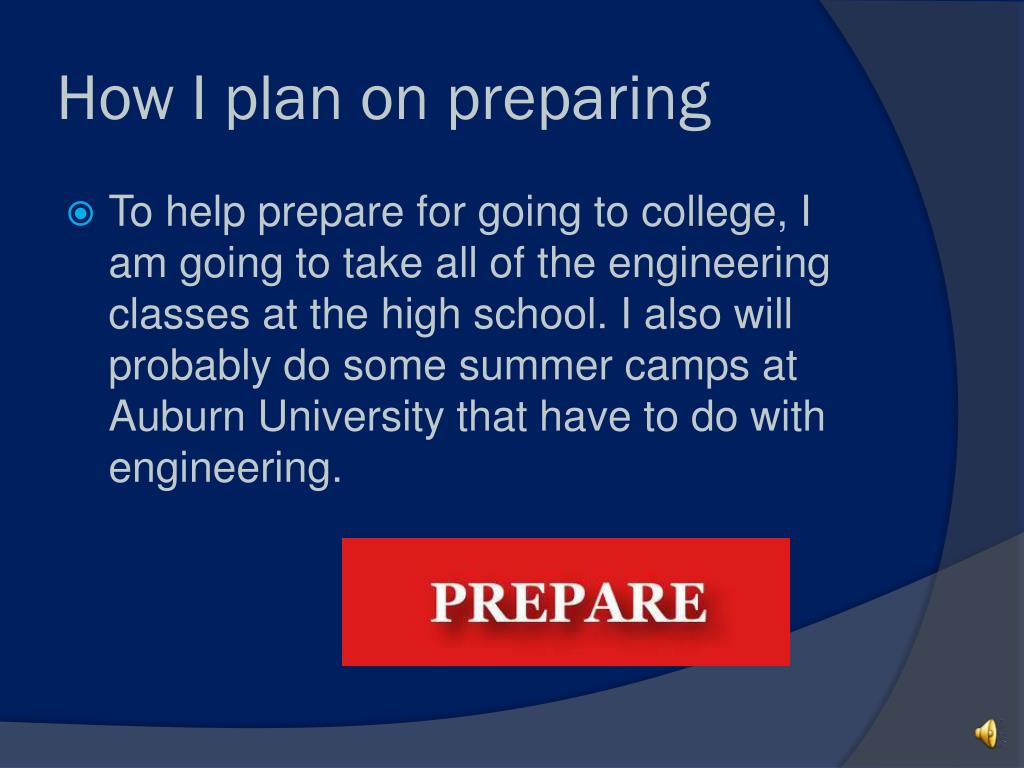 How I plan on preparing

To help prepare for going to college, I am going to take all of the engineering classes at the high school. I also will probably do some summer camps at Auburn University that have to do with engineering.

PREPARE